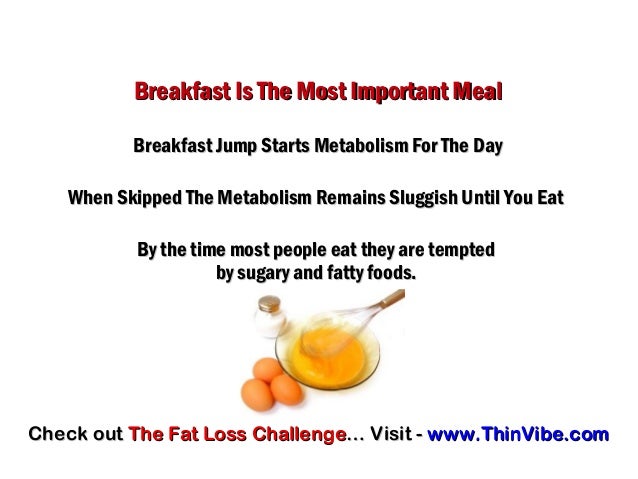 Breakfast Is The Most Important Meal

Breakfast Jump Starts Metabolism For The Day

When Skipped The Metabolism Remains Sluggish Until You Eat

By the time most people eat they are tempted by sugary and fatty foods.

Check out The Fat Loss Challenge... Visit - www.ThinVibe.com